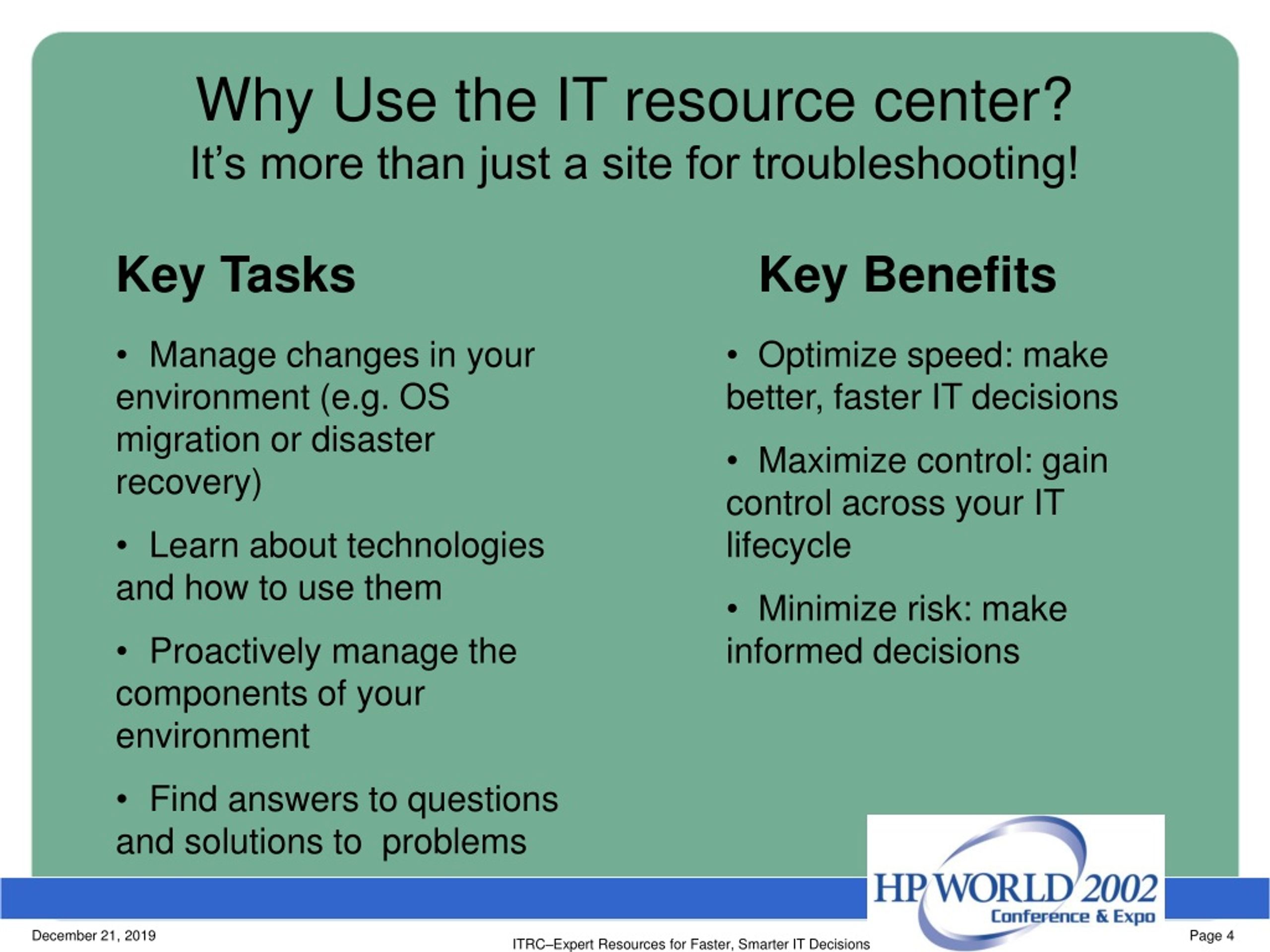 Why Use the IT resource center?
It's more than just a site for troubleshooting!

Key Tasks

• Manage changes in your environment (e.g. OS migration or disaster recovery)

• Learn about technologies and how to use them

• Proactively manage the components of your environment

• Find answers to questions and solutions to problems

Key Benefits

• Optimize speed: make better, faster IT decisions

• Maximize control: gain control across your IT lifecycle

• Minimize risk: make informed decisions

HP WORLD 2002
Conference & Expo

December 21, 2019

ITRC–Expert Resources for Faster, Smarter IT Decisions

Page 4